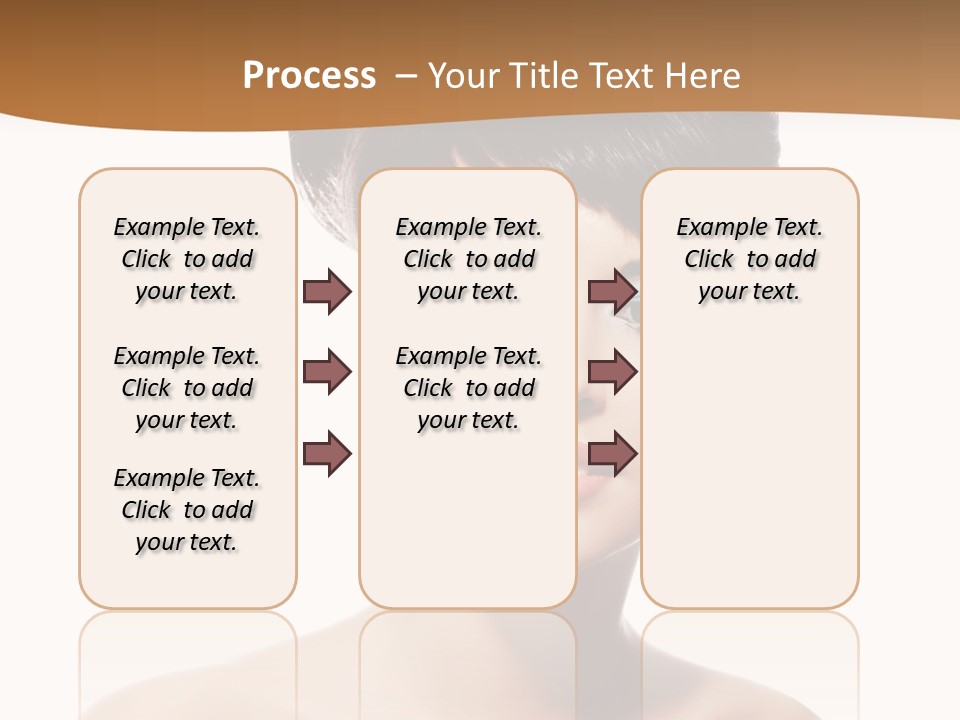 Process – Your Title Text Here

Example Text. Click to add your text.

Example Text. Click to add your text.

Example Text. Click to add your text.

Example Text. Click to add your text.

Example Text. Click to add your text.

Example Text. Click to add your text.